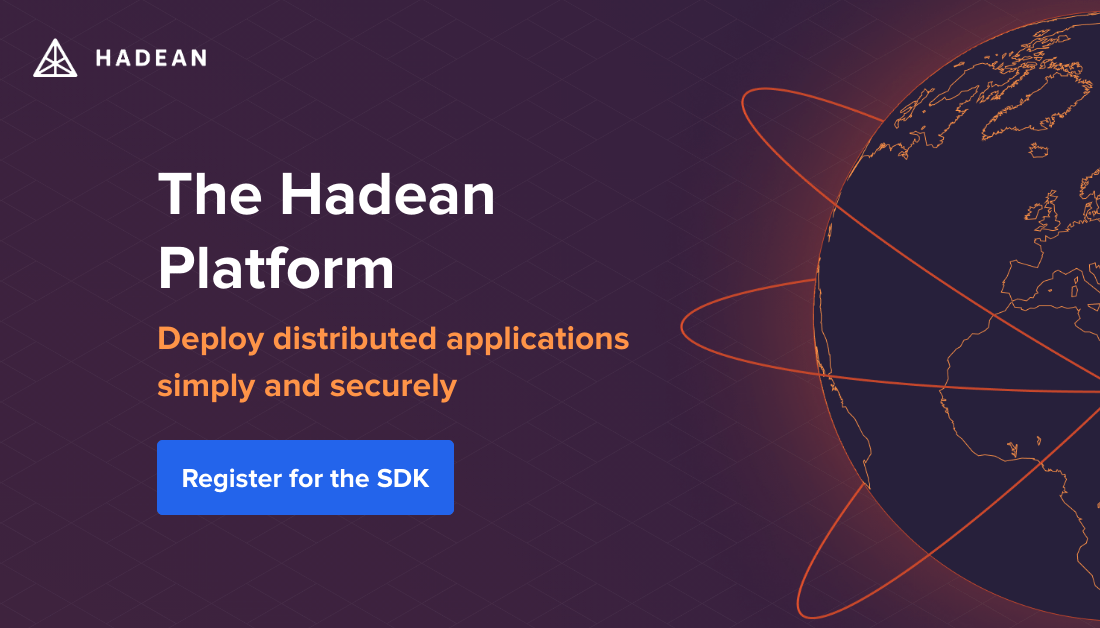 HADEAN

The Hadean Platform

Deploy distributed applications simply and securely

Register for the SDK